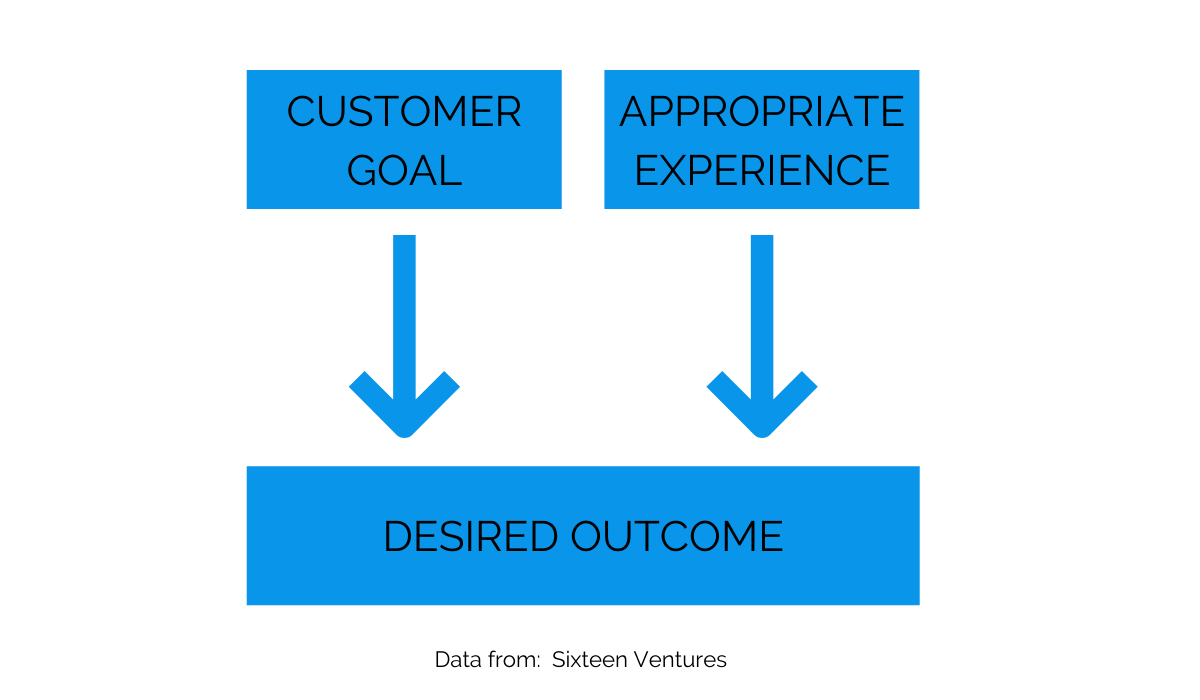 CUSTOMER GOAL

APPROPRIATE EXPERIENCE

DESIRED OUTCOME

Data from: Sixteen Ventures